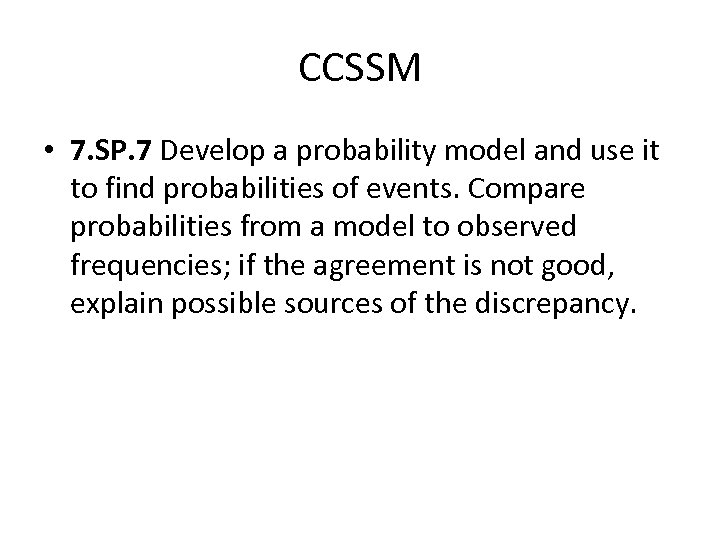 CCSSM

• 7.SP.7 Develop a probability model and use it to find probabilities of events. Compare probabilities from a model to observed frequencies; if the agreement is not good, explain possible sources of the discrepancy.